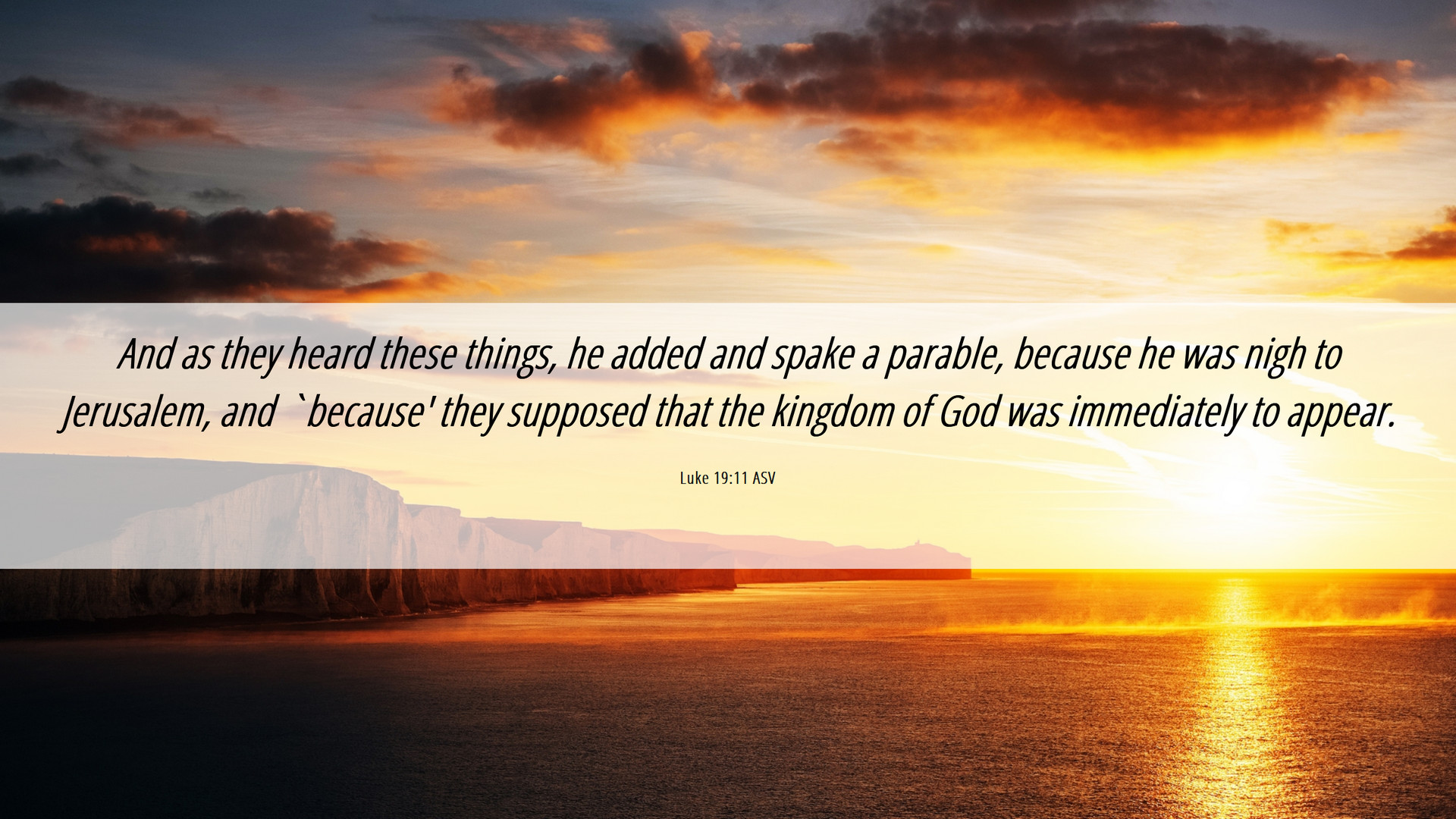 And as they heard these things, he added and spake a parable, because he was nigh to Jerusalem, and `because' they supposed that the kingdom of God was immediately to appear.

Luke 19:11 ASV